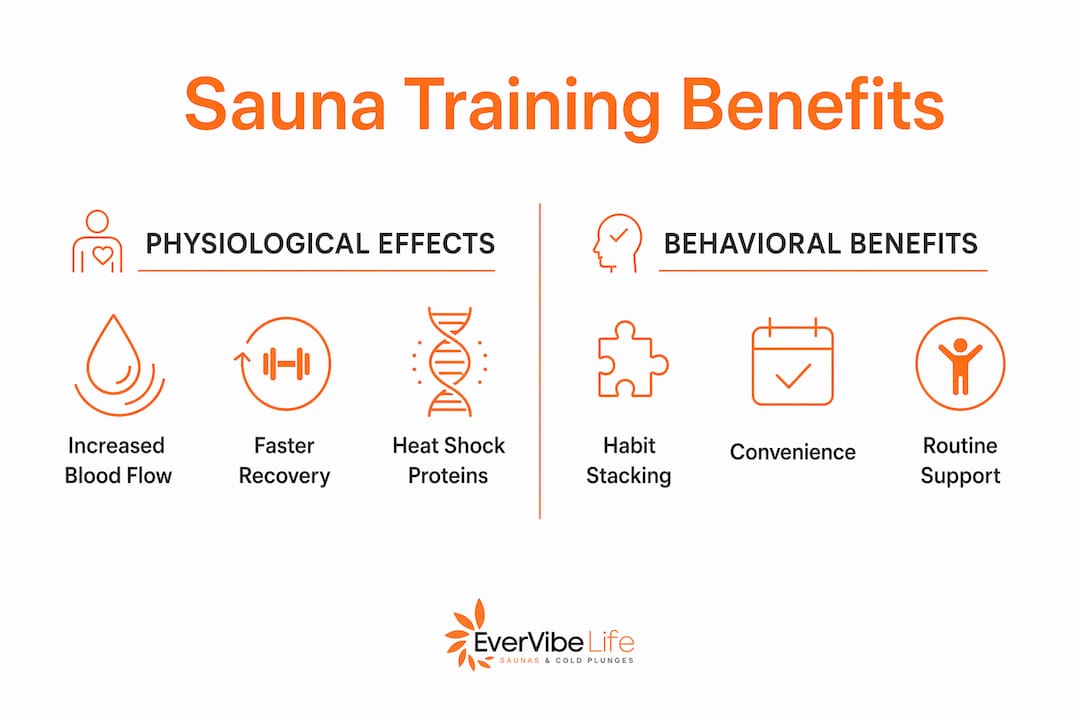 Sauna Training Benefits

PHYSIOLOGICAL EFFECTS

Increased Blood Flow

Faster Recovery

Heat Shock Proteins

BEHAVIORAL BENEFITS

Habit Stacking

Convenience

Routine Support

EverVibe Life
SAUNAS & COLD PLUNGES